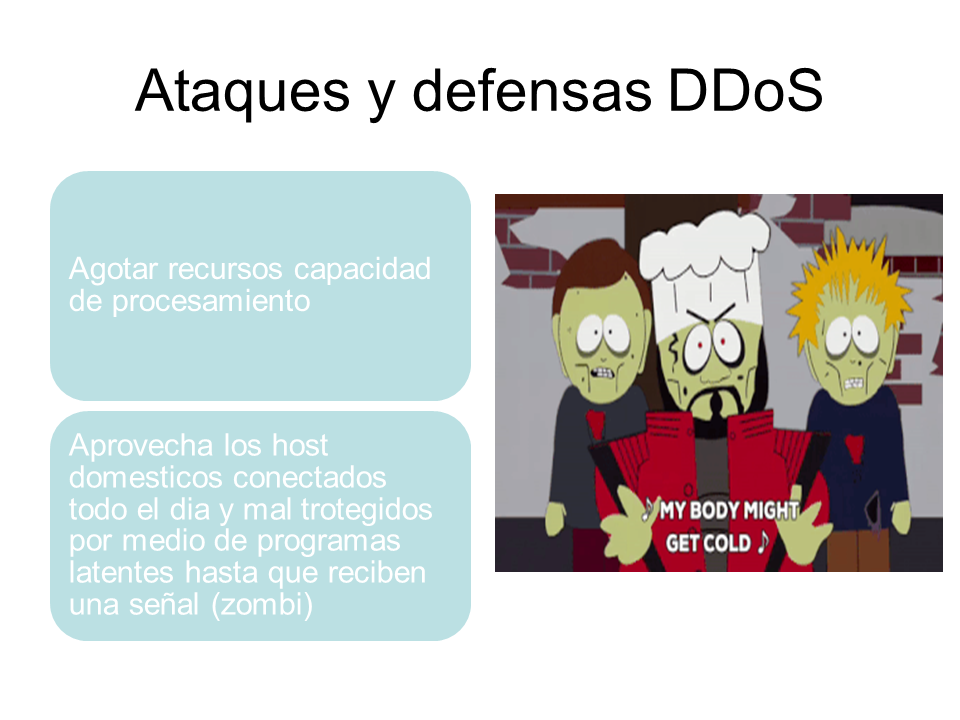 Ataques y defensas DDoS

Agotar recursos capacidad de procesamiento

Aprovecha los host domesticos conectados todo el dia y mal trotegidos por medio de programas latentes hasta que reciben una señal (zombi)

♪ MY BODY MIGHT GET COLD ♪